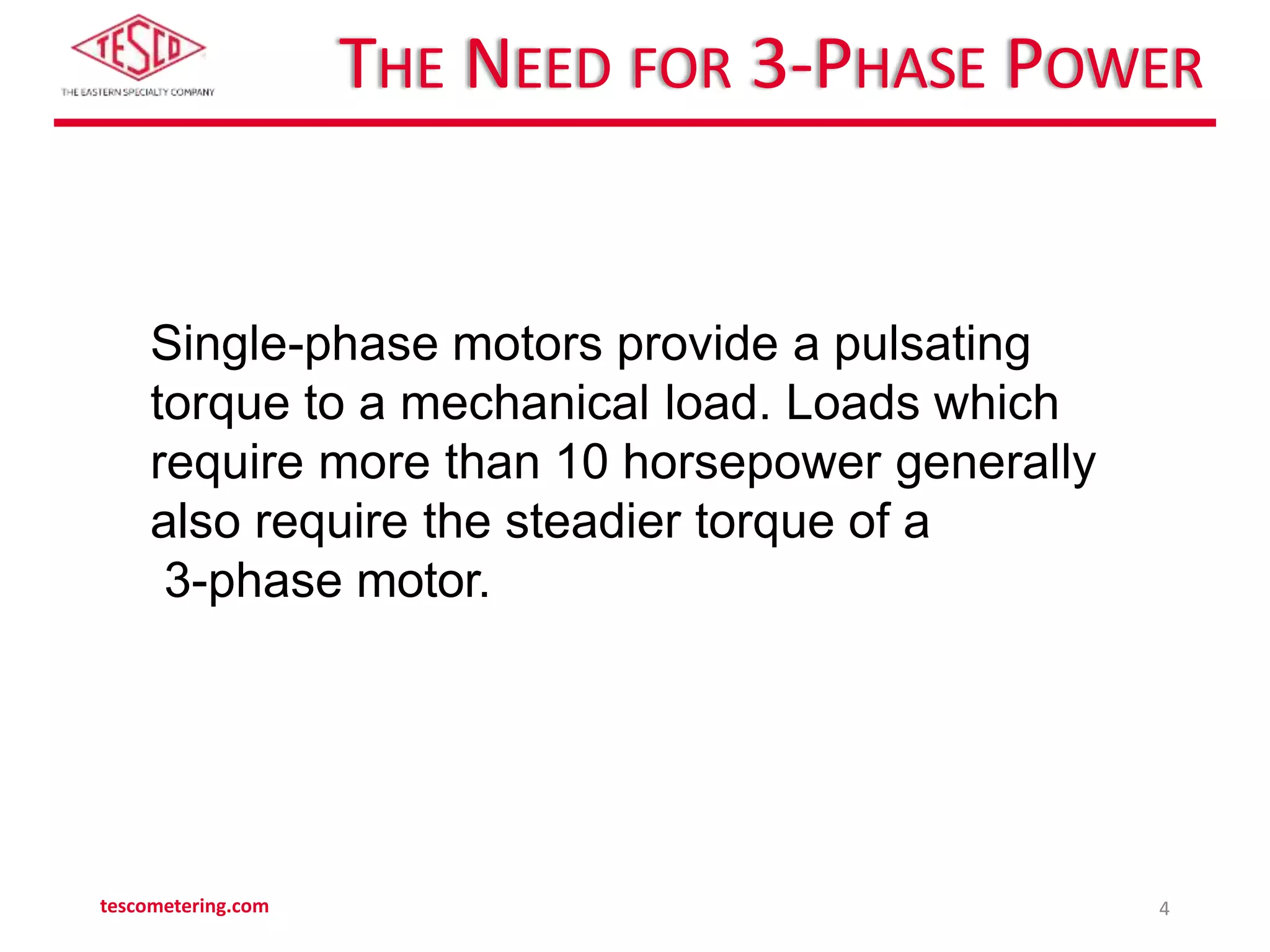 TESCO
THE EASTERN SPECIALTY COMPANY

THE NEED FOR 3-PHASE POWER

Single-phase motors provide a pulsating torque to a mechanical load. Loads which require more than 10 horsepower generally also require the steadier torque of a 3-phase motor.

tescometering.com

4